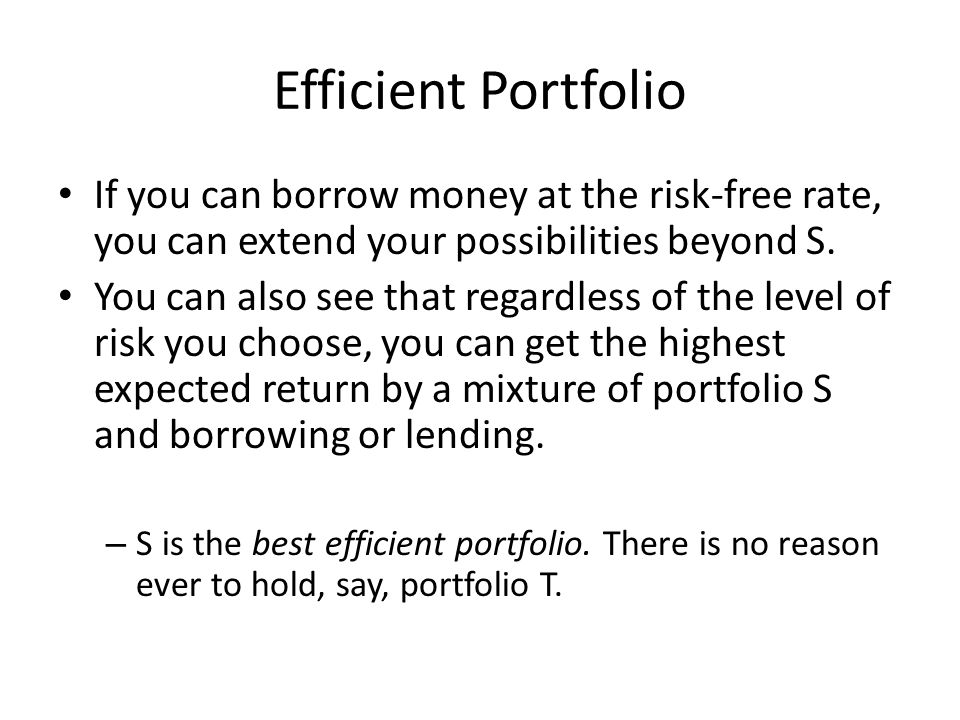 Efficient Portfolio

• If you can borrow money at the risk-free rate, you can extend your possibilities beyond S.

• You can also see that regardless of the level of risk you choose, you can get the highest expected return by a mixture of portfolio S and borrowing or lending.

– S is the best efficient portfolio. There is no reason ever to hold, say, portfolio T.